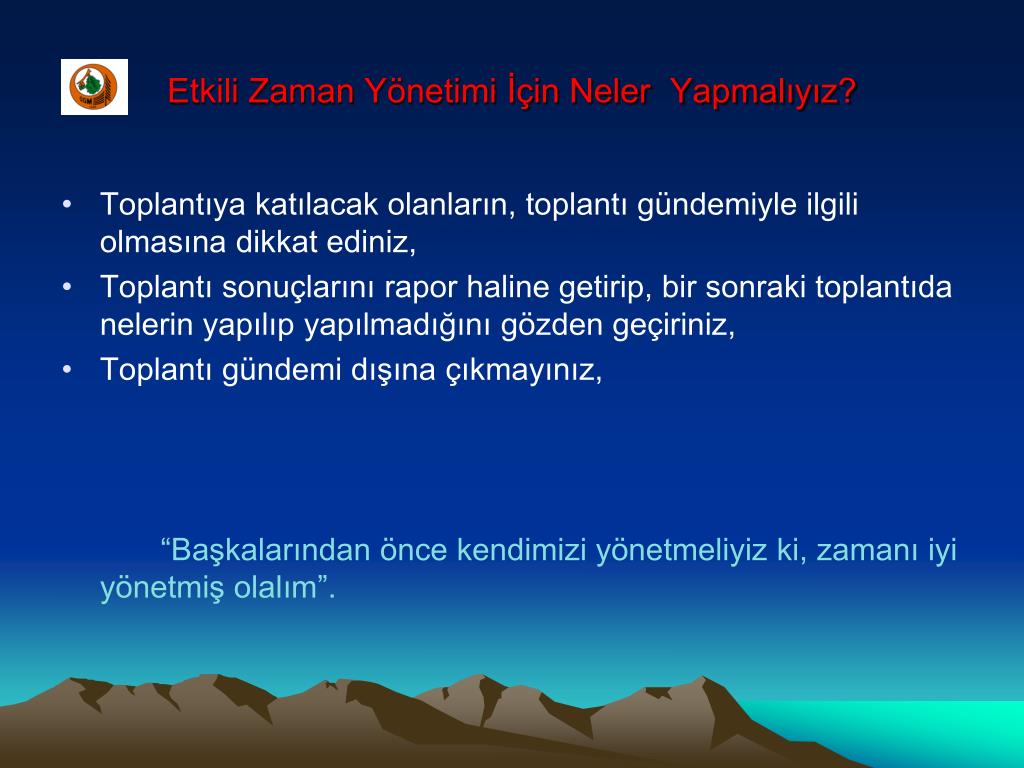 Etkili Zaman Yönetimi İçin Neler Yapmalıyız?

• Toplantıya katılacak olanların, toplantı gündemiyle ilgili olmasına dikkat ediniz,
• Toplantı sonuçlarını rapor haline getirip, bir sonraki toplantıda nelerin yapılıp yapılmadığını gözden geçiriniz,
• Toplantı gündemi dışına çıkmayınız,

“Başkalarından önce kendimizi yönetmeliyiz ki, zamanı iyi yönetmiş olalım”.